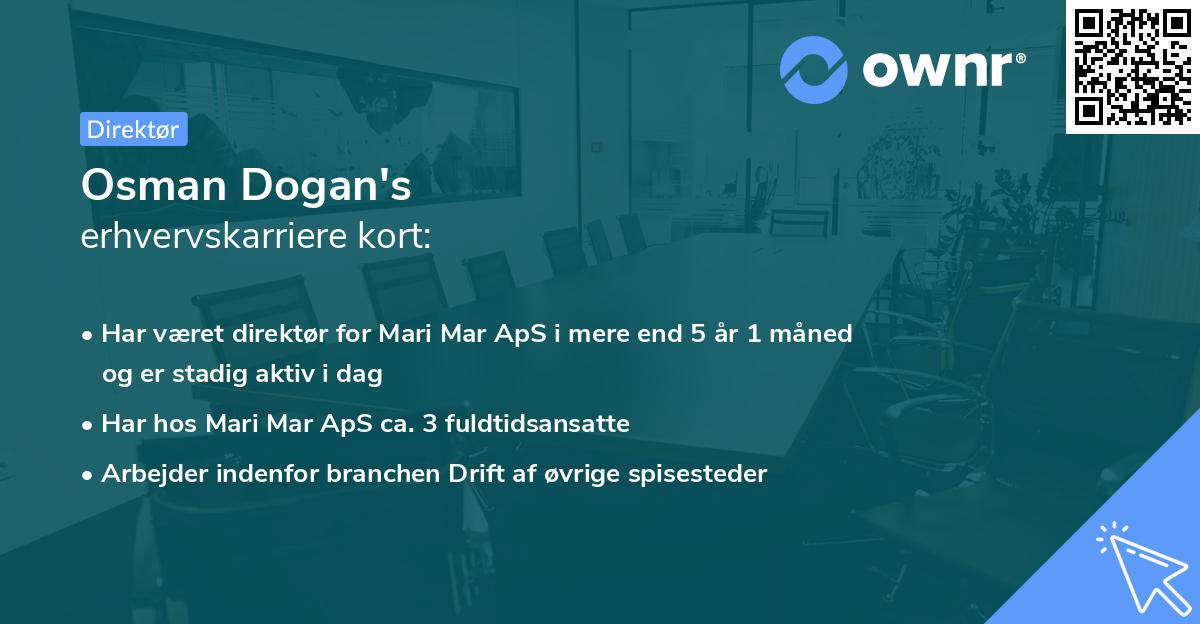 ownr®

Direktør

Osman Dogan's
erhvervskarriere kort:

• Har været direktør for Mari Mar ApS i mere end 5 år 1 måned og er stadig aktiv i dag
• Har hos Mari Mar ApS ca. 3 fuldtidsansatte
• Arbejder indenfor branchen Drift af øvrige spisesteder